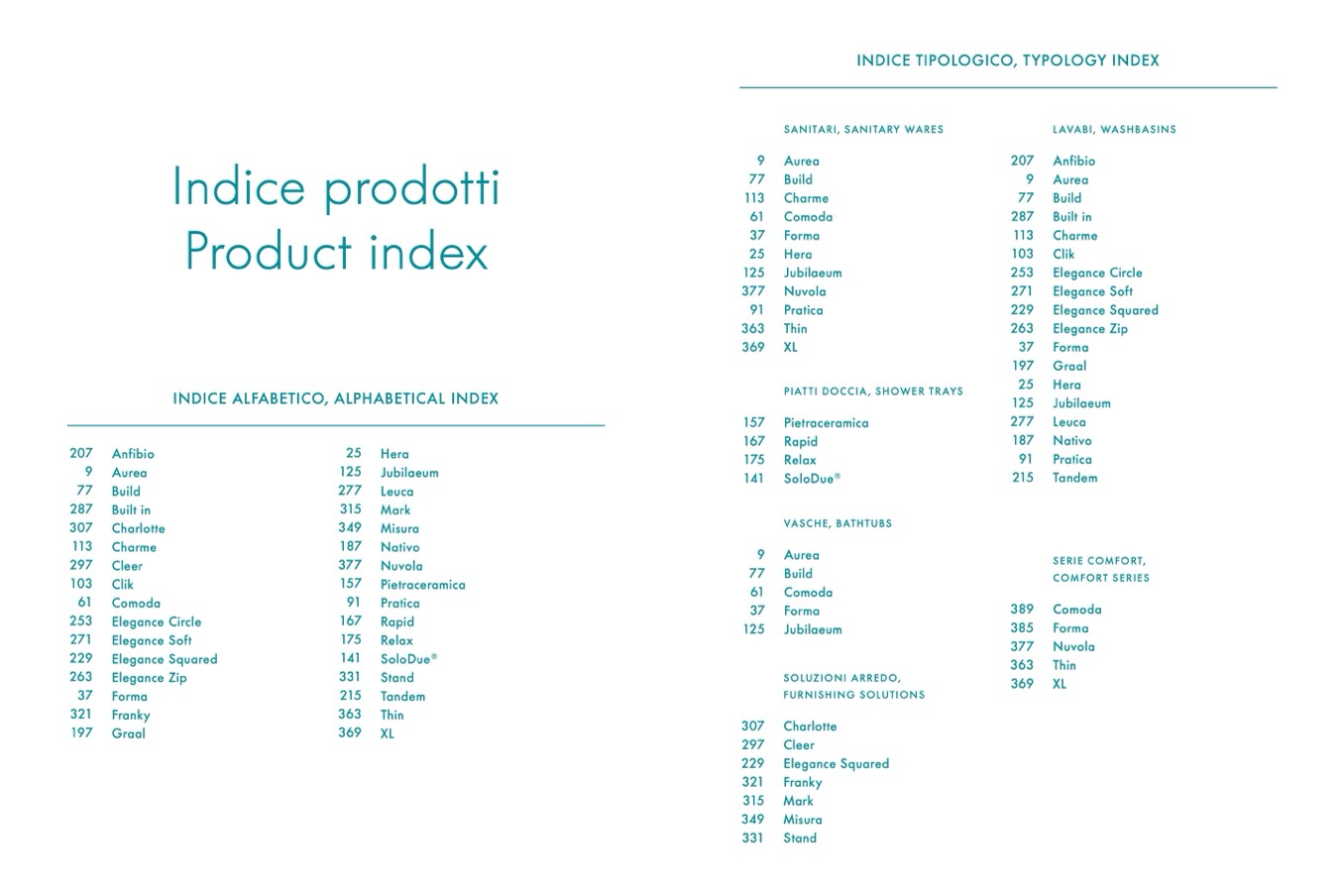 Indice prodotti
Product index

INDICE ALFABETICO, ALPHABETICAL INDEX

207 Anfibio
9 Aurea
77 Build
287 Built in
307 Charlotte
113 Charme
297 Cleer
103 Clik
61 Comoda
253 Elegance Circle
271 Elegance Soft
229 Elegance Squared
263 Elegance Zip
37 Forma
321 Franky
197 Graal

25 Hera
125 Jubilaeum
277 Leuca
315 Mark
349 Misura
187 Nativo
377 Nuvola
157 Pietraceramica
91 Pratica
167 Rapid
175 Relax
141 SoloDue®
331 Stand
215 Tandem
363 Thin
369 XL

INDICE TIPOLOGICO, TYPOLOGY INDEX

SANITARI, SANITARY WARES

9 Aurea
77 Build
113 Charme
61 Comoda
37 Forma
25 Hera
125 Jubilaeum
377 Nuvola
91 Pratica
363 Thin
369 XL

PIATTI DOCCIA, SHOWER TRAYS

157 Pietraceramica
167 Rapid
175 Relax
141 SoloDue®

VASCHE, BATHTUBS

9 Aurea
77 Build
61 Comoda
37 Forma
125 Jubilaeum

SOLUZIONI ARREDO, FURNISHING SOLUTIONS

307 Charlotte
297 Cleer
229 Elegance Squared
321 Franky
315 Mark
349 Misura
331 Stand

LAVABI, WASHBASINS

207 Anfibio
9 Aurea
77 Build
287 Built in
113 Charme
103 Clik
253 Elegance Circle
271 Elegance Soft
229 Elegance Squared
263 Elegance Zip
37 Forma
197 Graal
25 Hera
125 Jubilaeum
277 Leuca
187 Nativo
91 Pratica
215 Tandem

SERIE COMFORT, COMFORT SERIES

389 Comoda
385 Forma
377 Nuvola
363 Thin
369 XL